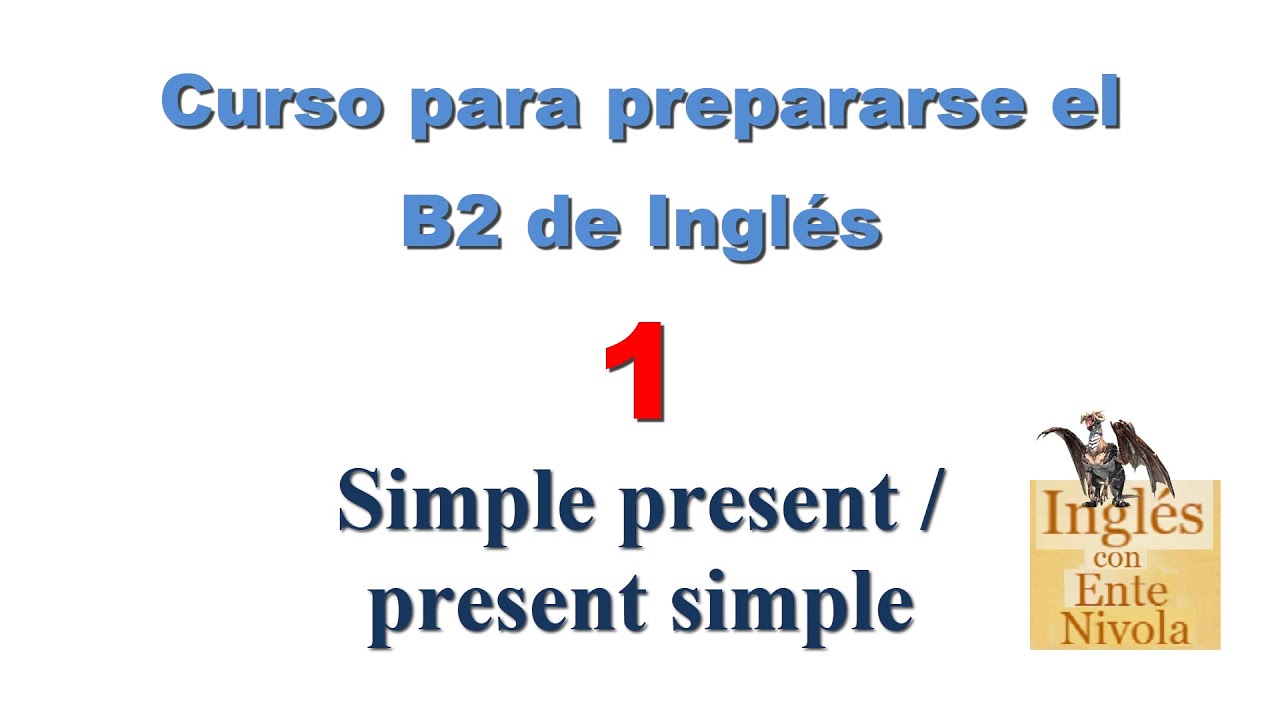 Curso para prepararse el

B2 de Inglés

1

Simple present / present simple

Inglés con Ente Nivola